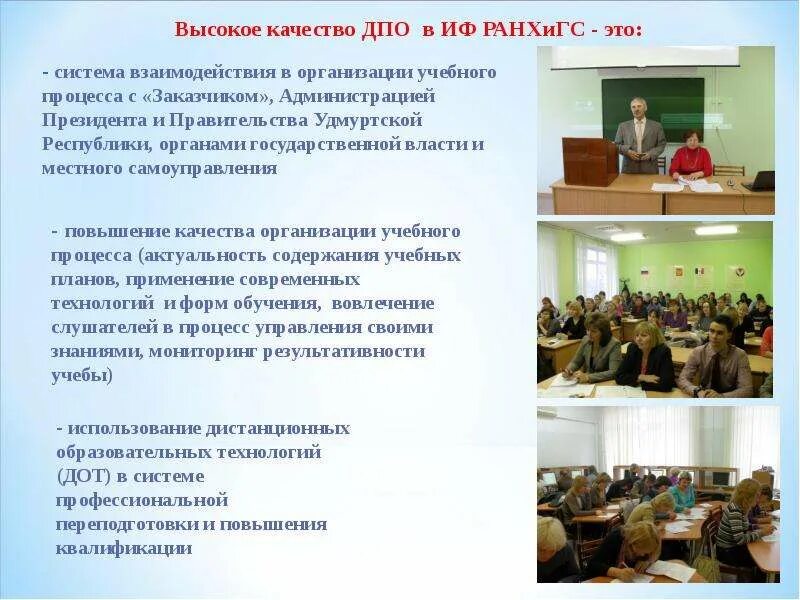 Высокое качество ДПО в ИФ РАНХиГС - это:

- система взаимодействия в организации учебного процесса с «Заказчиком», Администрацией Президента и Правительства Удмуртской Республики, органами государственной власти и местного самоуправления

- повышение качества организации учебного процесса (актуальность содержания учебных планов, применение современных технологий и форм обучения, вовлечение слушателей в процесс управления своими знаниями, мониторинг результативности учебы)

- использование дистанционных образовательных технологий (ДОТ) в системе профессиональной переподготовки и повышения квалификации